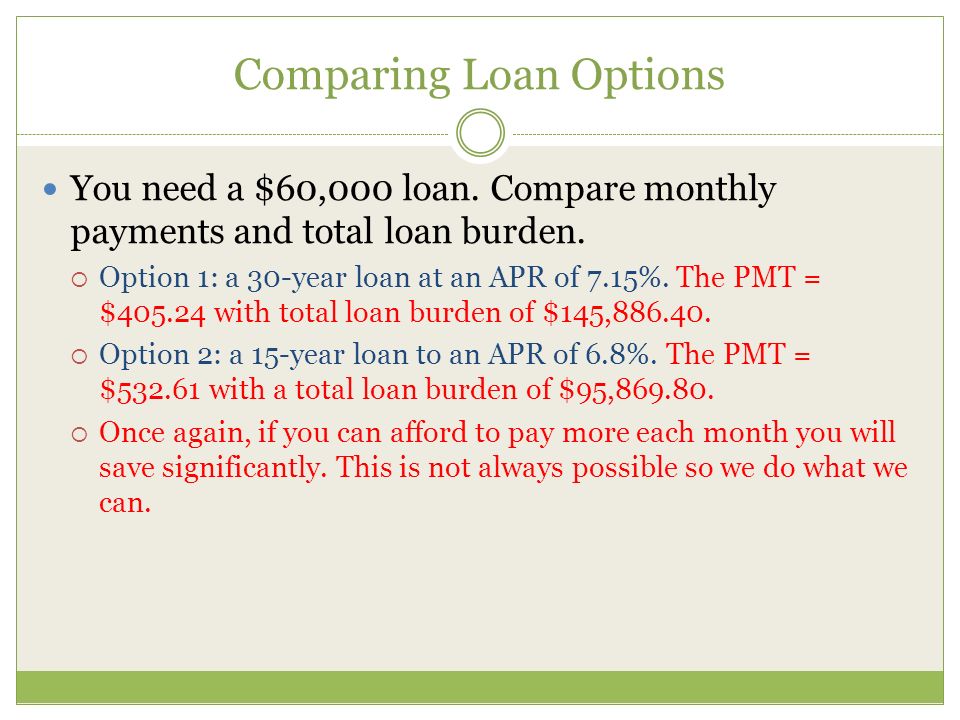 Comparing Loan Options

You need a \$60,000 loan. Compare monthly payments and total loan burden.

Option 1: a 30-year loan at an APR of 7.15%. The PMT = \$405.24 with total loan burden of \$145,886.40.

Option 2: a 15-year loan to an APR of 6.8%. The PMT = \$532.61 with a total loan burden of \$95,869.80.

Once again, if you can afford to pay more each month you will save significantly. This is not always possible so we do what we can.